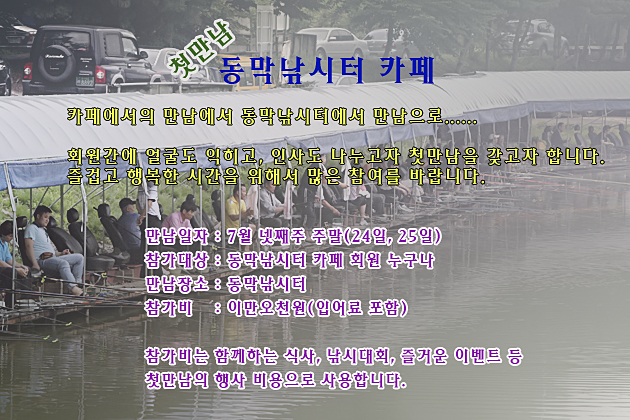 첫만남
동막낚시터 카페

카페에서의 만남에서 동막낚시터에서 만남으로......

회원간에 얼굴도 익히고, 인사도 나누고자 첫만남을 갖고자 합니다.
즐겁고 행복한 시간을 위해서 많은 참여를 바랍니다.

만남일자 : 7월 넷째주 주말(24일, 25일)
참가대상 : 동막낚시터 카페 회원 누구나
만남장소 : 동막낚시터
참가비 : 이만오천원(입어료 포함)

참가비는 함께하는 식사, 낚시대회, 즐거운 이벤트 등
첫만남의 행사 비용으로 사용합니다.